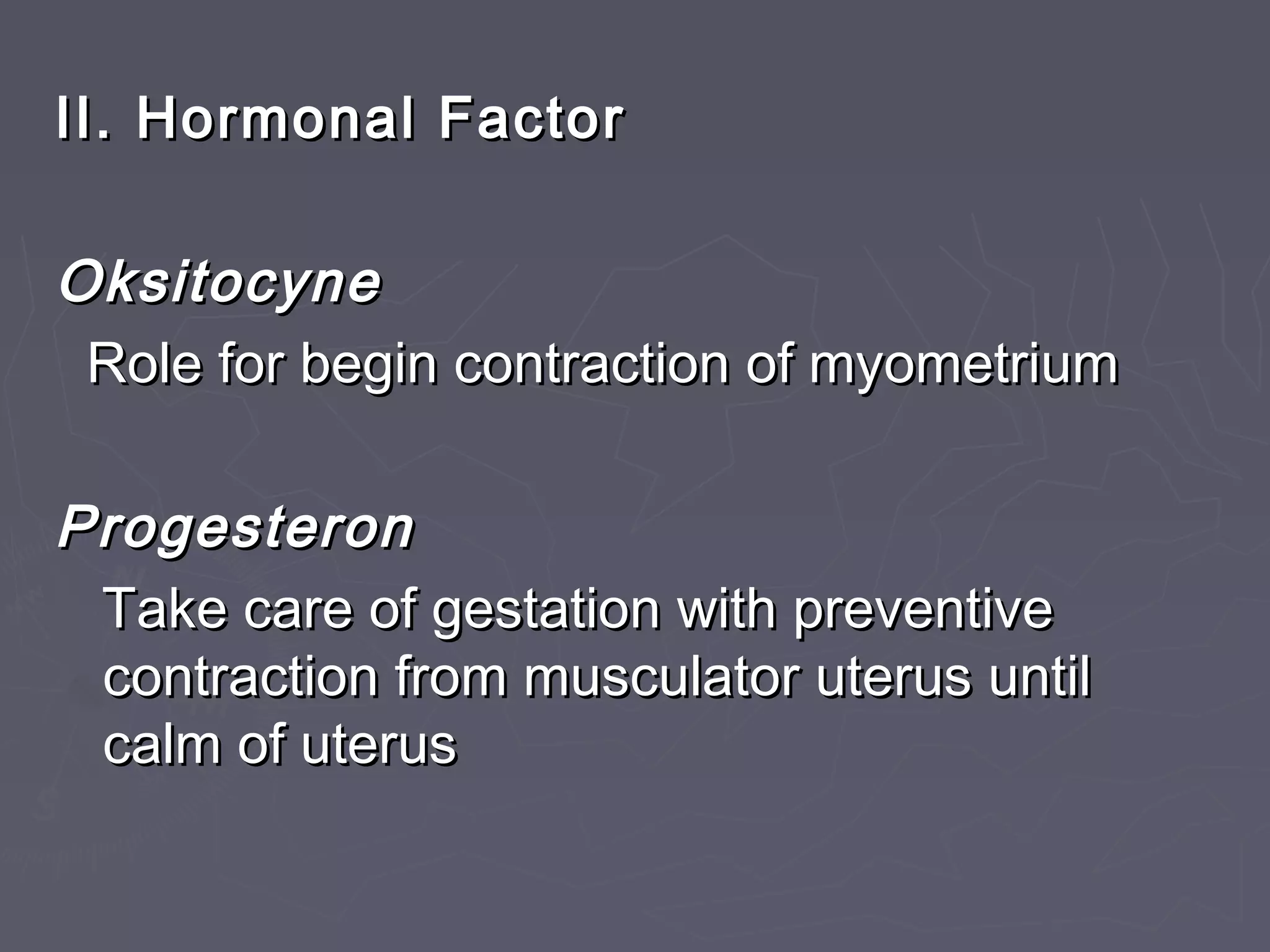 II. Hormonal Factor

Oksitocyne

Role for begin contraction of myometrium

Progesteron

Take care of gestation with preventive contraction from musculator uterus until calm of uterus